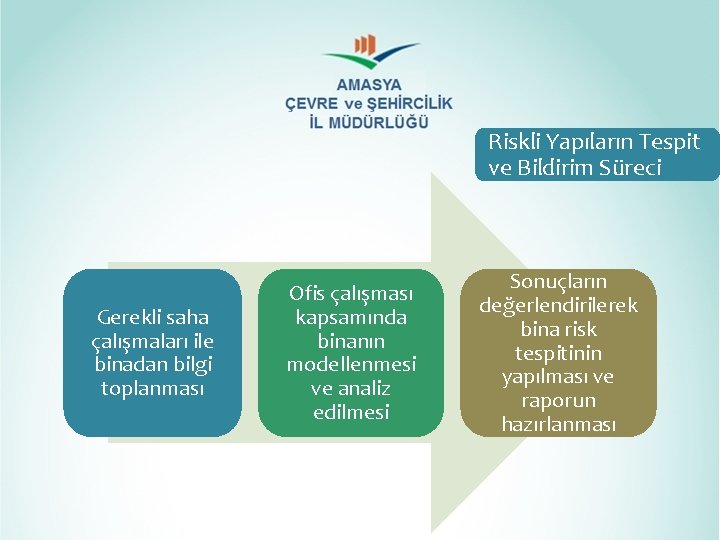 AMASYA
ÇEVRE ve ŞEHİRCİLİK
İL MÜDÜRLÜĞÜ

Riskli Yapıların Tespit ve Bildirim Süreci

Gerekli saha çalışmaları ile binadan bilgi toplanması

Ofis çalışması kapsamında binanın modellenmesi ve analiz edilmesi

Sonuçların değerlendirilerek bina risk tespitinin yapılması ve raporun hazırlanması